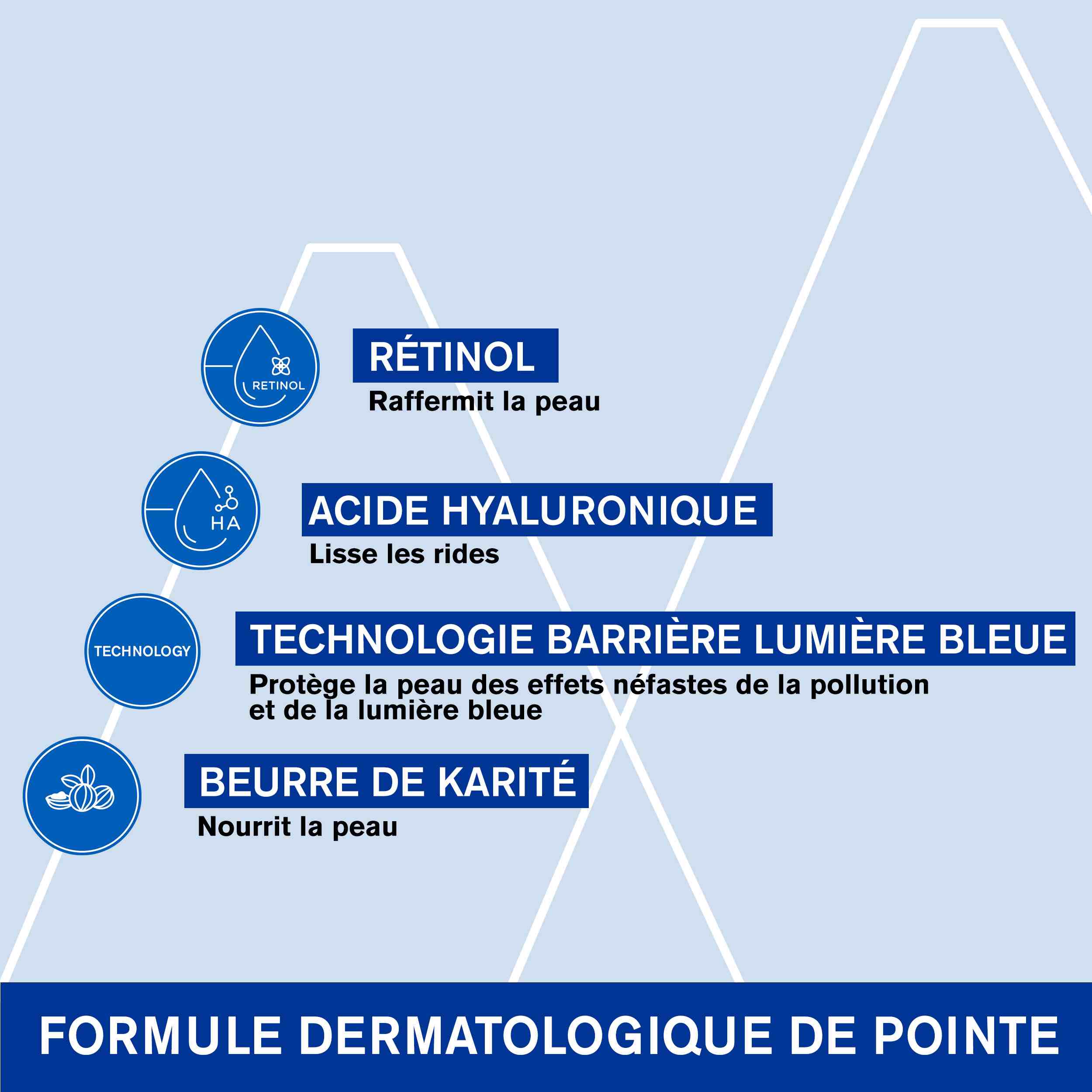 RETINOL

RÉTINOL
Raffermit la peau

HA

ACIDE HYALURONIQUE
Lisse les rides

TECHNOLOGY

TECHNOLOGIE BARRIÈRE LUMIÈRE BLEUE
Protège la peau des effets néfastes de la pollution et de la lumière bleue

BEURRE DE KARITÉ
Nourrit la peau

FORMULE DERMATOLOGIQUE DE POINTE